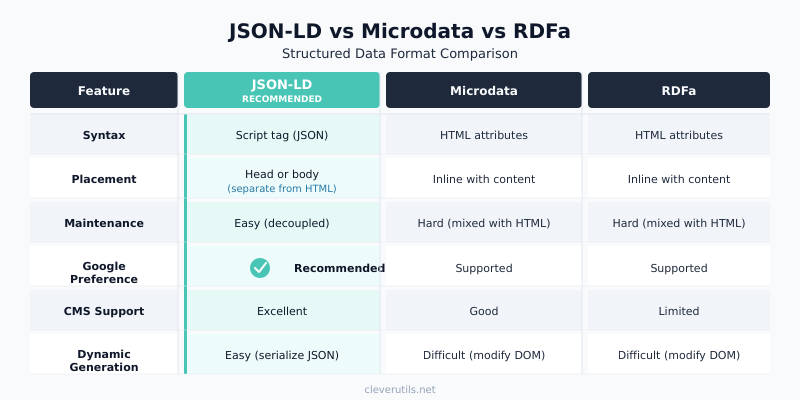 JSON-LD vs Microdata vs RDFa

Structured Data Format Comparison

| Feature | JSON-LD RECOMMENDED | Microdata | RDFa |
|---|---|---|---|
| Syntax | Script tag (JSON) | HTML attributes | HTML attributes |
| Placement | Head or body (separate from HTML) | Inline with content | Inline with content |
| Maintenance | Easy (decoupled) | Hard (mixed with HTML) | Hard (mixed with HTML) |
| Google Preference | Recommended | Supported | Supported |
| CMS Support | Excellent | Good | Limited |
| Dynamic Generation | Easy (serialize JSON) | Difficult (modify DOM) | Difficult (modify DOM) |

cleverutils.net